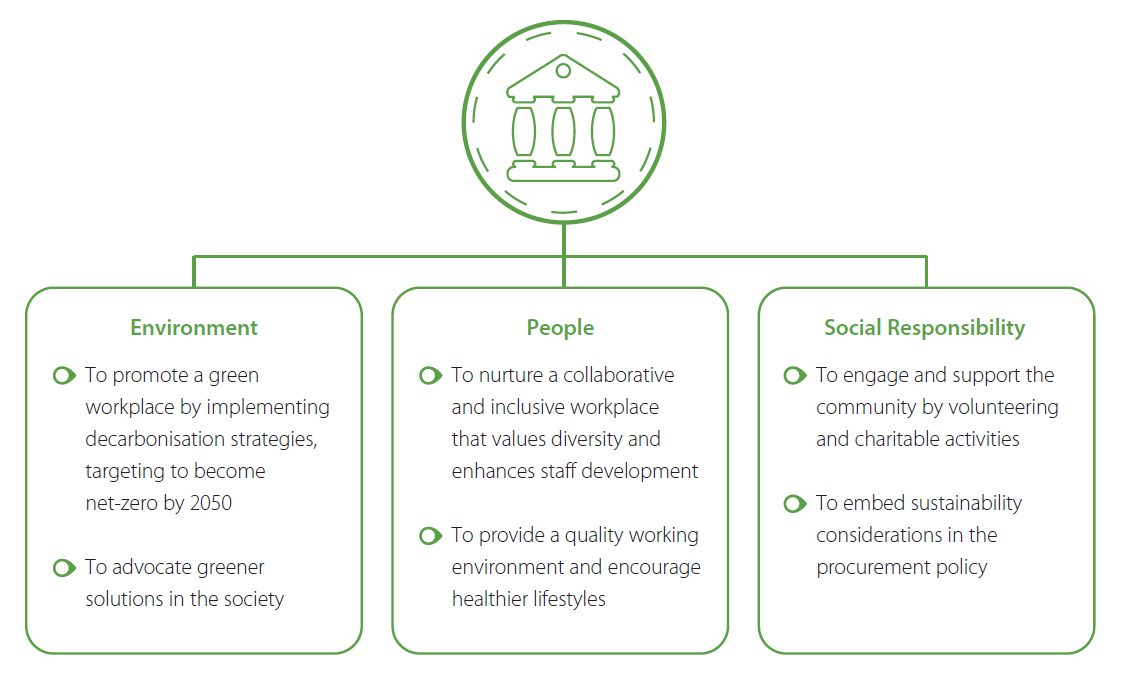 Environment

To promote a green workplace by implementing decarbonisation strategies, targeting to become net-zero by 2050

To advocate greener solutions in the society

People

To nurture a collaborative and inclusive workplace that values diversity and enhances staff development

To provide a quality working environment and encourage healthier lifestyles

Social Responsibility

To engage and support the community by volunteering and charitable activities

To embed sustainability considerations in the procurement policy